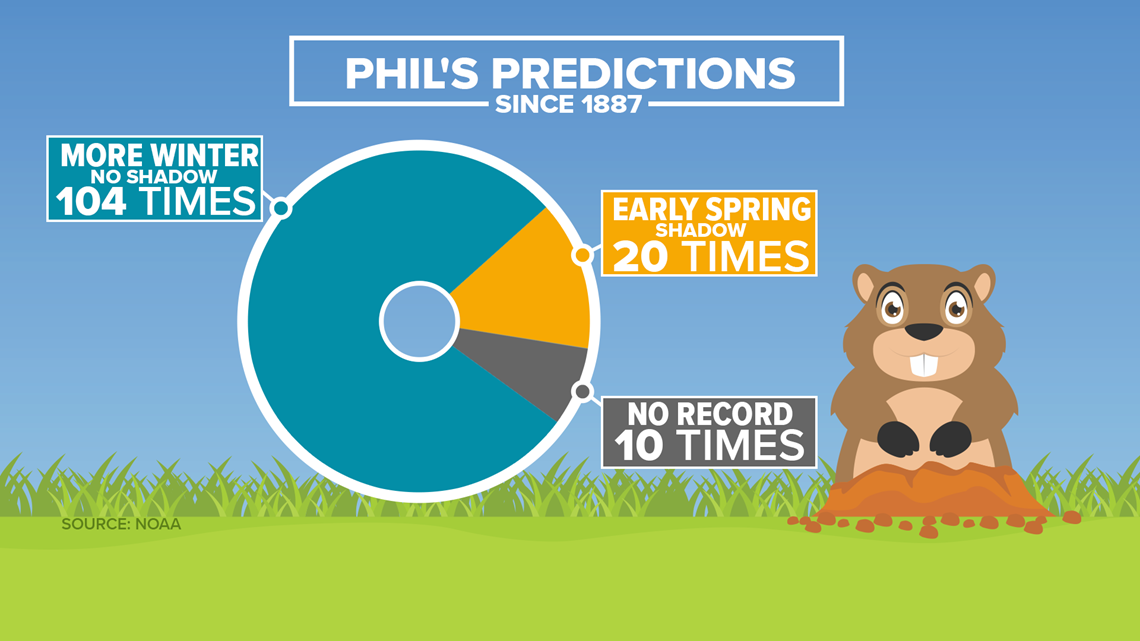 PHIL'S PREDICTIONS
SINCE 1887

MORE WINTER
NO SHADOW
104 TIMES

EARLY SPRING
SHADOW
20 TIMES

NO RECORD
10 TIMES

SOURCE: NOAA